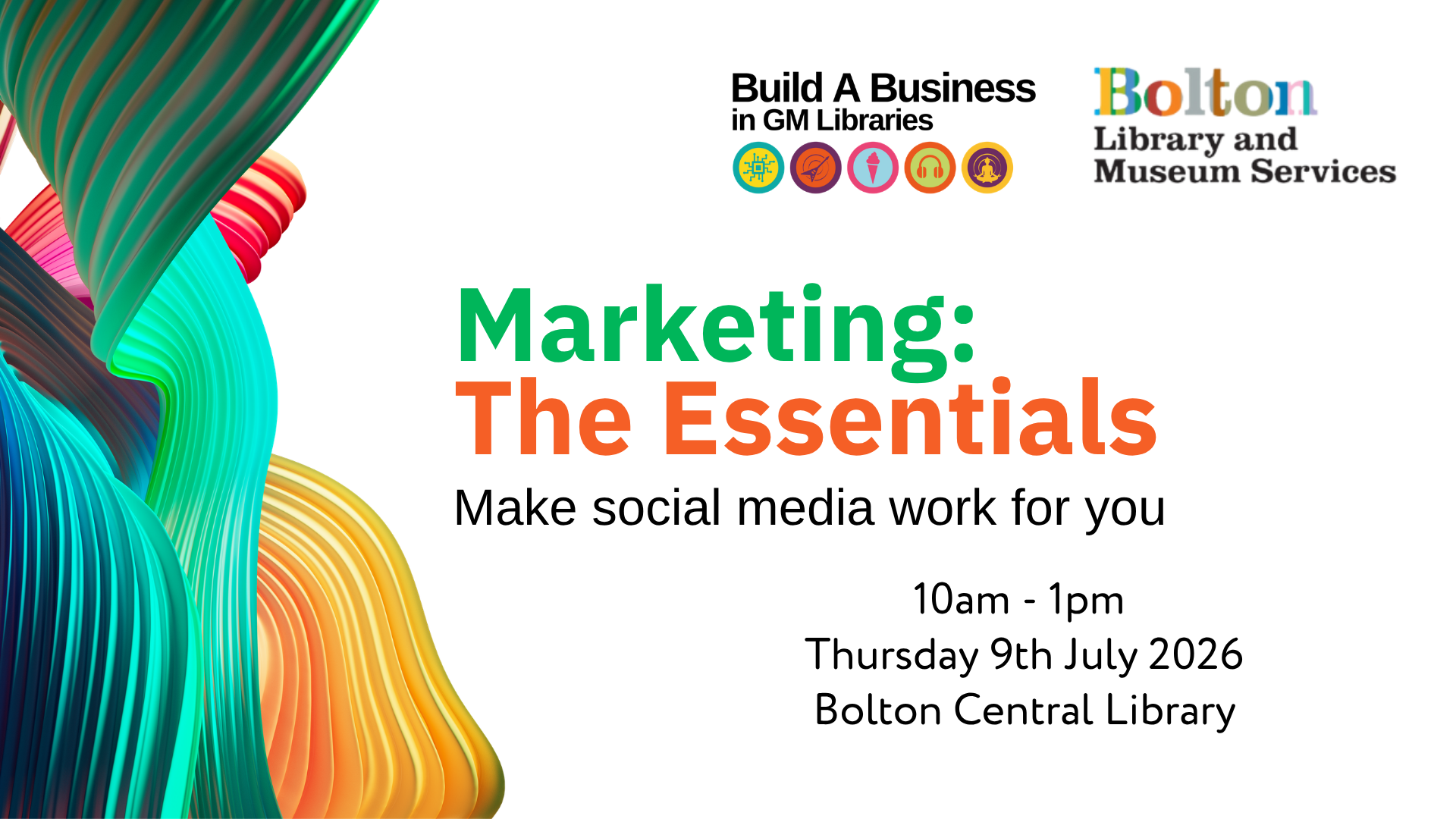 Build A Business
in GM Libraries

Bolton
Library and
Museum Services

Marketing:
The Essentials

Make social media work for you

10am - 1pm
Thursday 9th July 2026
Bolton Central Library